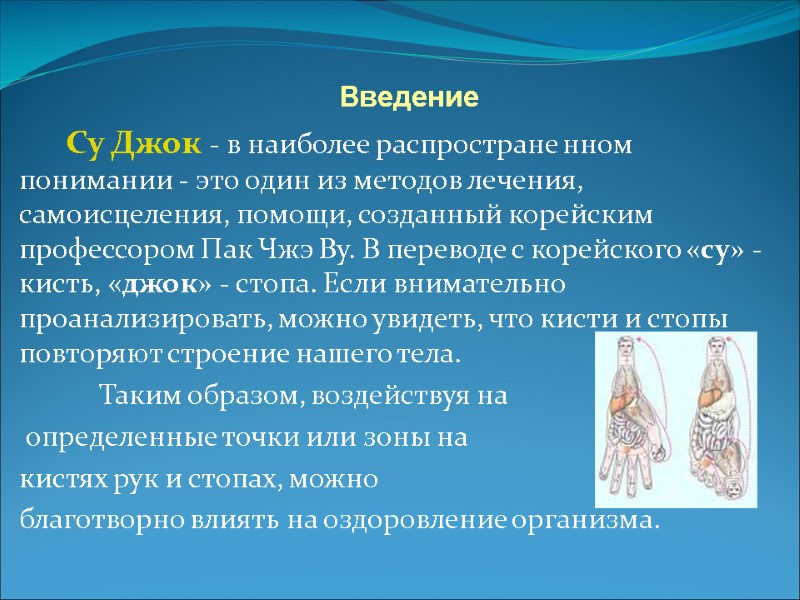 Введение

Су Джок - в наиболее распростране нном понимании - это один из методов лечения, самоисцеления, помощи, созданный корейским профессором Пак Чжэ Ву. В переводе с корейского «су» - кисть, «джок» - стопа. Если внимательно проанализировать, можно увидеть, что кисти и стопы повторяют строение нашего тела.

Таким образом, воздействуя на определенные точки или зоны на кистях рук и стопах, можно благотворно влиять на оздоровление организма.